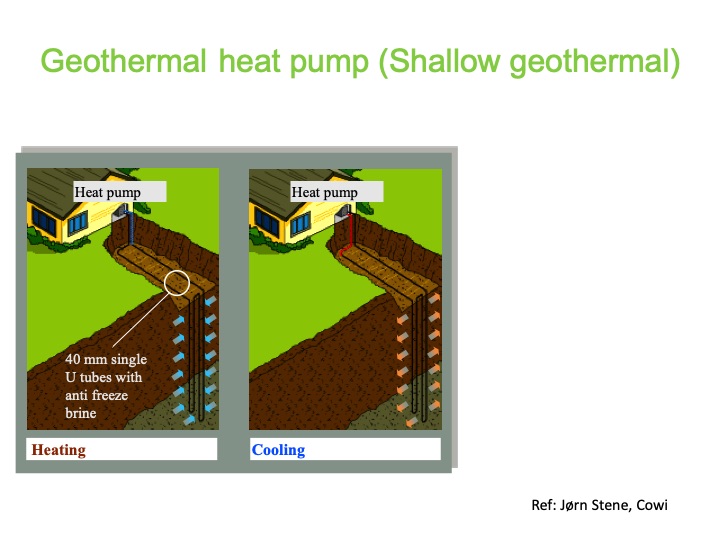 Geothermal heat pump (Shallow geothermal)

Heat pump

40 mm single U tubes with anti freeze brine

Heating

Heat pump

Cooling

Ref: Jørn Stene, Cowi